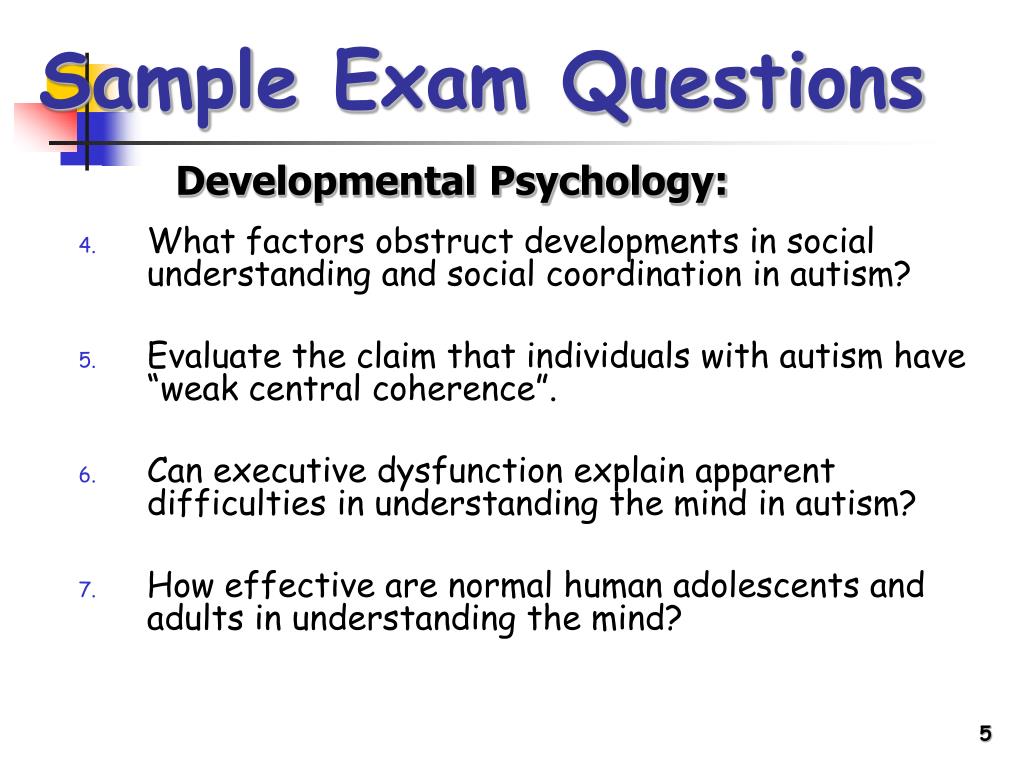 Sample Exam Questions

Developmental Psychology:

4. What factors obstruct developments in social understanding and social coordination in autism?

5. Evaluate the claim that individuals with autism have “weak central coherence”.

6. Can executive dysfunction explain apparent difficulties in understanding the mind in autism?

7. How effective are normal human adolescents and adults in understanding the mind?

5